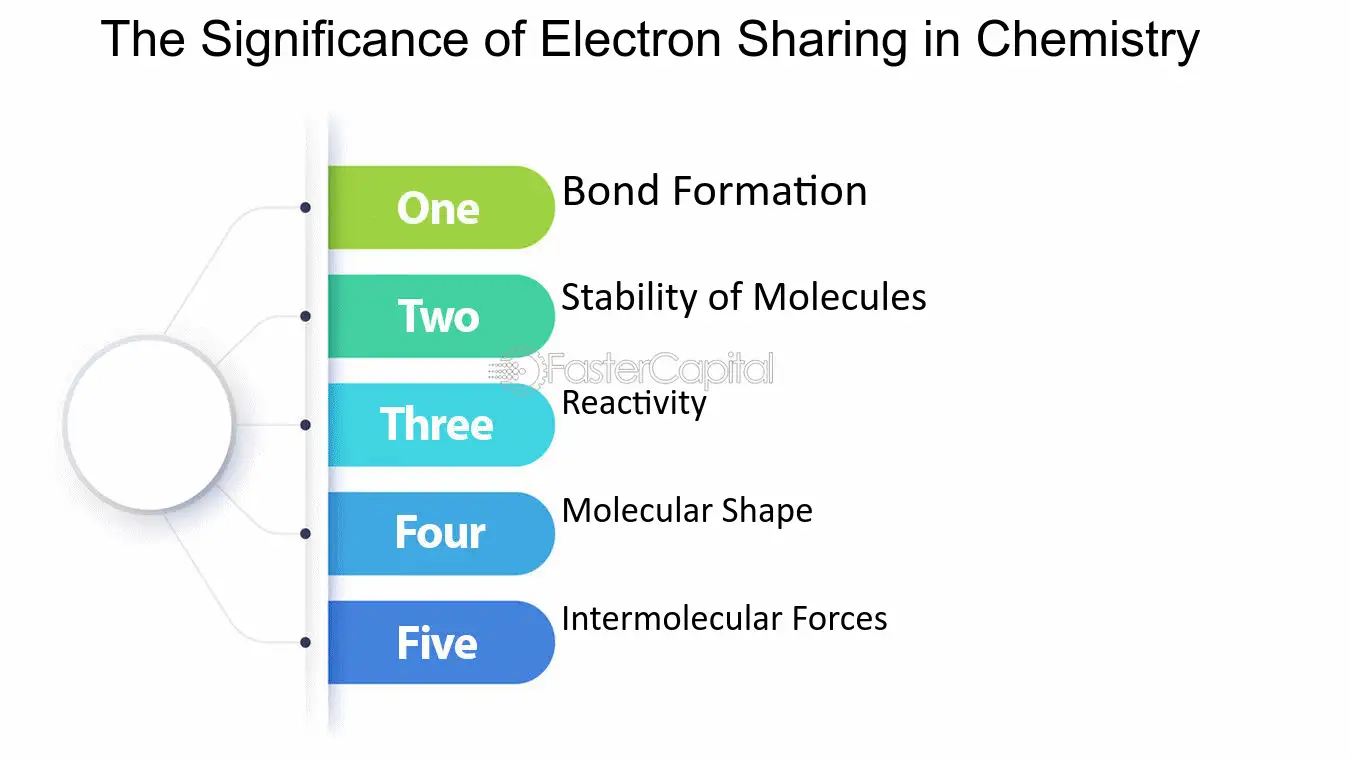 The Significance of Electron Sharing in Chemistry

One
Bond Formation

Two
Stability of Molecules

FasterCapital

Three
Reactivity

Four
Molecular Shape

Five
Intermolecular Forces